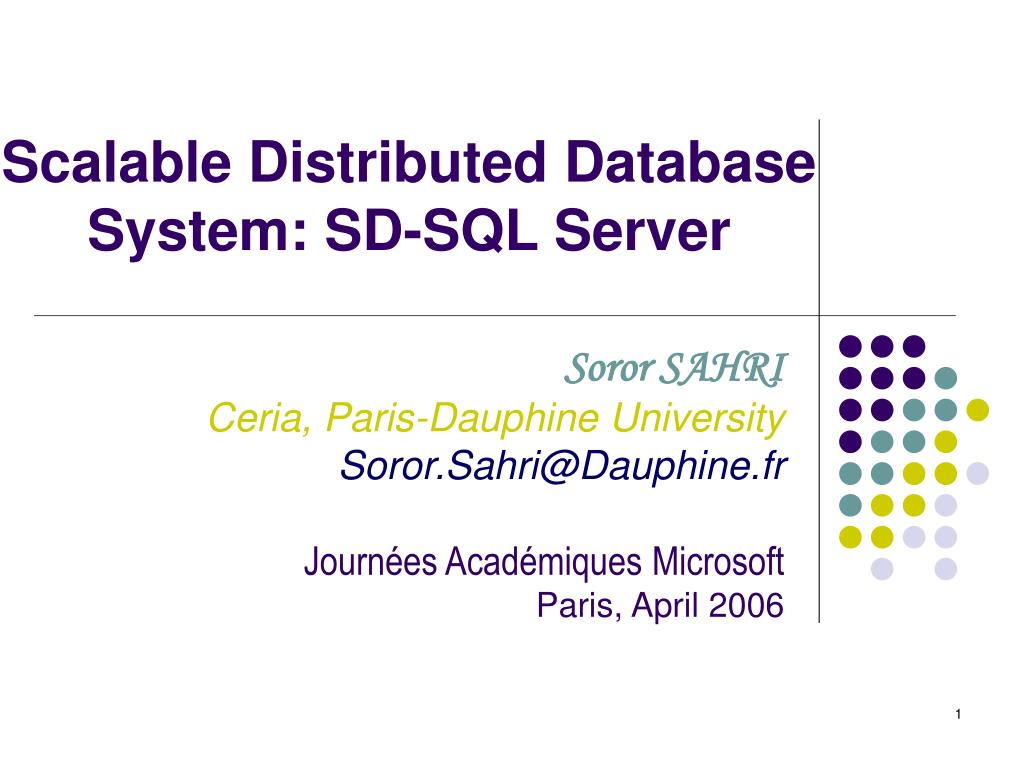 Scalable Distributed Database System: SD-SQL Server

Soror SAHRI
Ceria, Paris-Dauphine University
Soror.Sahri@Dauphine.fr

Journées Académiques Microsoft
Paris, April 2006

1